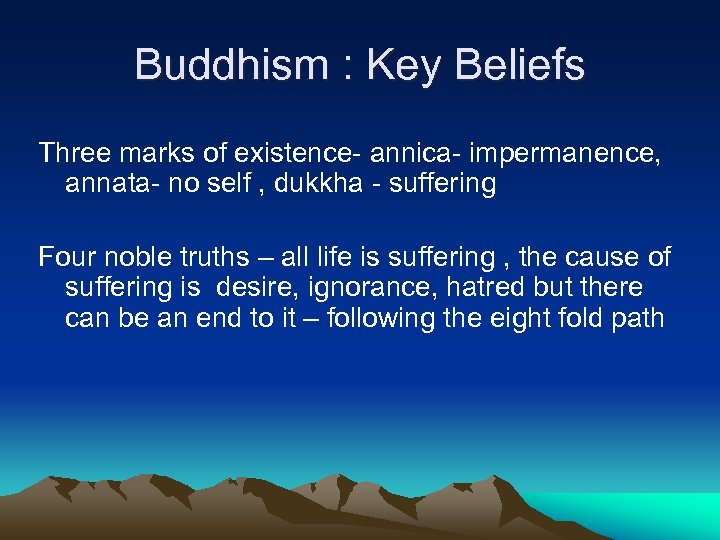 Buddhism : Key Beliefs

Three marks of existence- annica- impermanence, annata- no self , dukkha - suffering

Four noble truths – all life is suffering , the cause of suffering is desire, ignorance, hatred but there can be an end to it – following the eight fold path